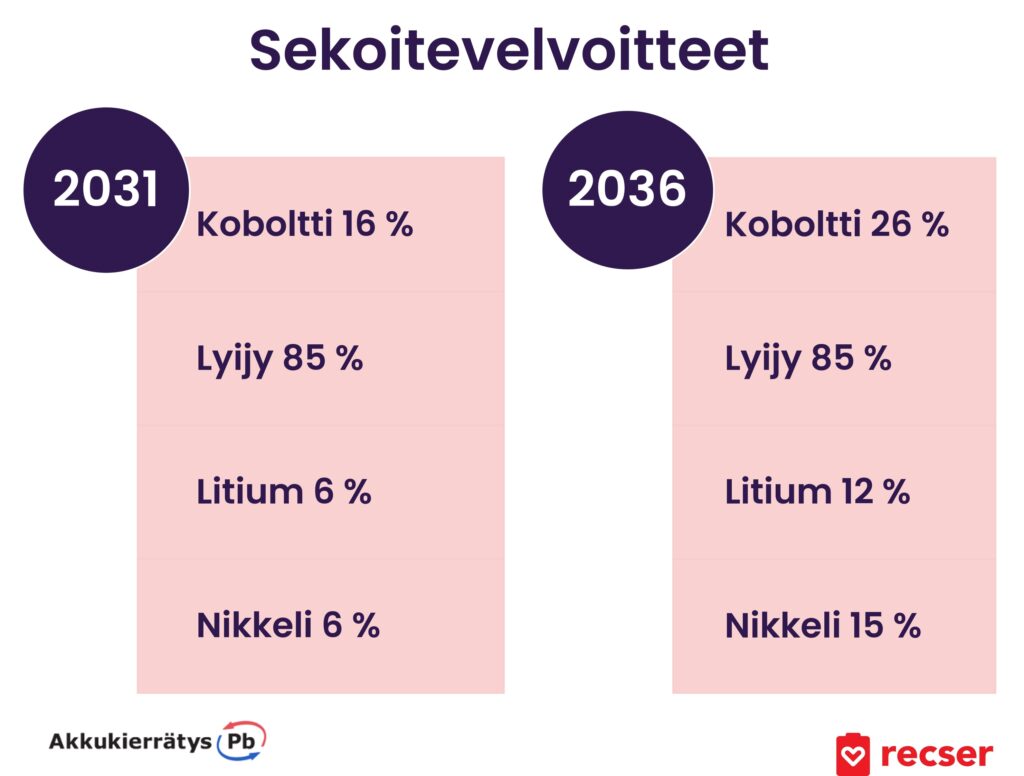 Sekoitevelvoitteet

2031

Koboltti 16 %

Lyijy 85 %

Litium 6 %

Nikkeli 6 %

2036

Koboltti 26 %

Lyijy 85 %

Litium 12 %

Nikkeli 15 %

Akkukierrätys Pb

recser